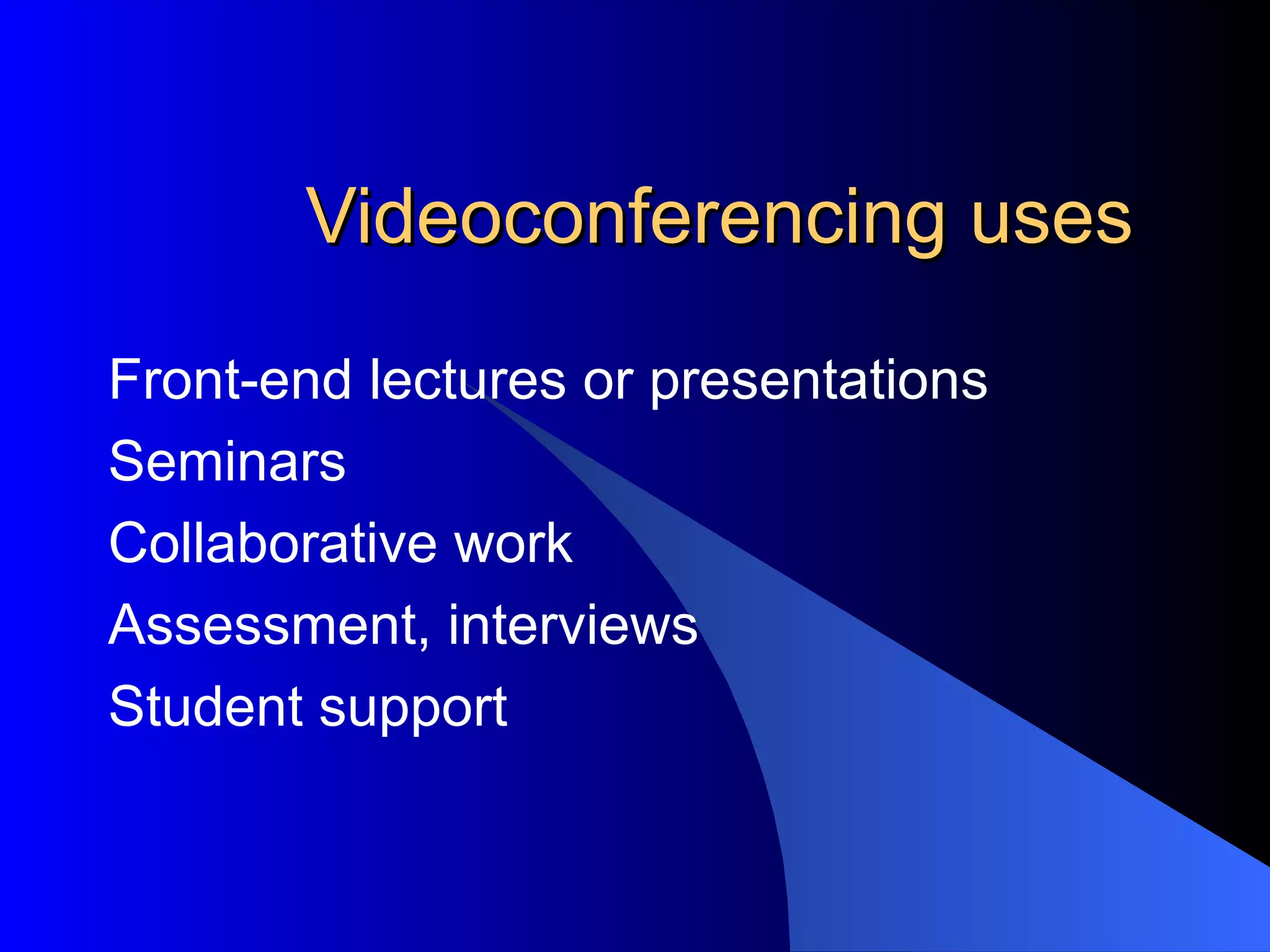 Videoconferencing uses

Front-end lectures or presentations
Seminars
Collaborative work
Assessment, interviews
Student support